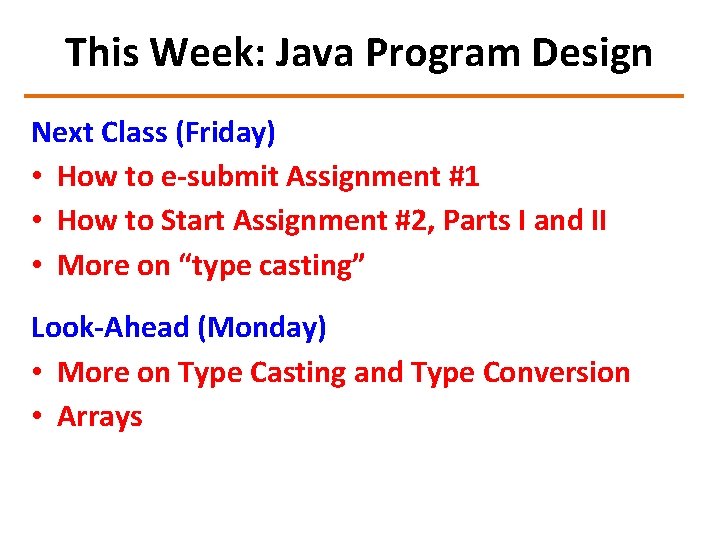 This Week: Java Program Design

Next Class (Friday)
• How to e-submit Assignment #1
• How to Start Assignment #2, Parts I and II
• More on “type casting”

Look-Ahead (Monday)
• More on Type Casting and Type Conversion
• Arrays